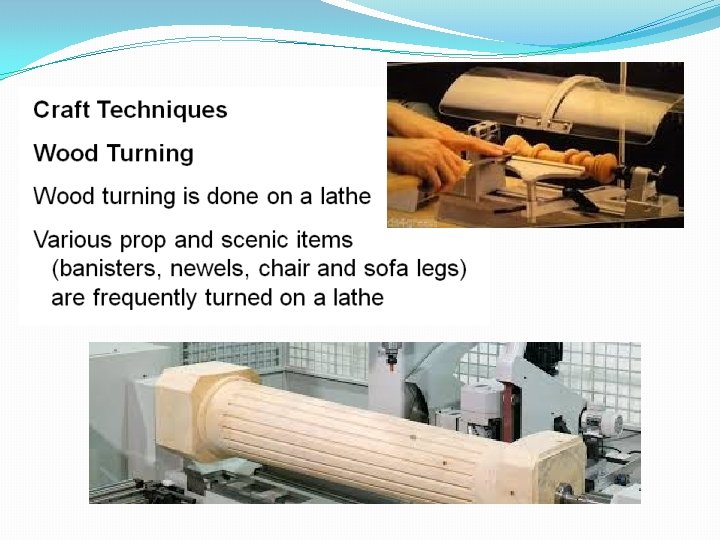 Craft Techniques

Wood Turning

Wood turning is done on a lathe

Various prop and scenic items (banisters, newels, chair and sofa legs) are frequently turned on a lathe